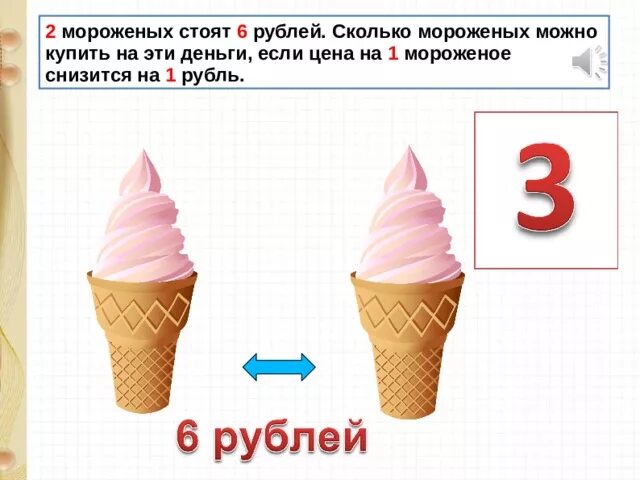 2 мороженых стоят 6 рублей. Сколько мороженых можно купить на эти деньги, если цена на 1 мороженое снизится на 1 рубль.

3

6 рублей